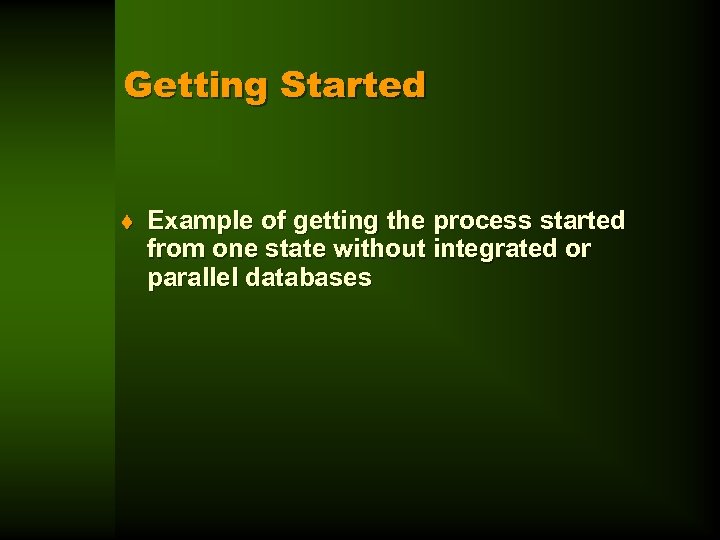 Getting Started

♦ Example of getting the process started from one state without integrated or parallel databases